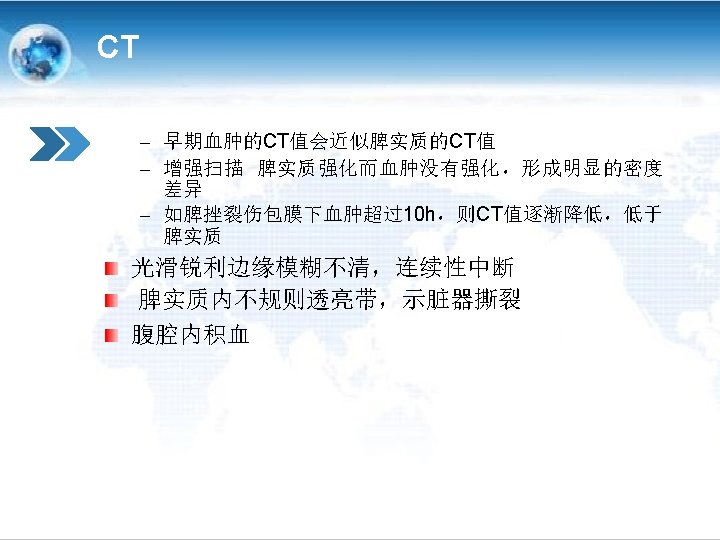 CT

– 早期血肿的CT值会近似脾实质的CT值
– 增强扫描 脾实质强化而血肿没有强化，形成明显的密度差异
– 如脾挫裂伤包膜下血肿超过10h，则CT值逐渐降低，低于脾实质

光滑锐利边缘模糊不清，连续性中断
脾实质内不规则透亮带，示脏器撕裂
腹腔内积血